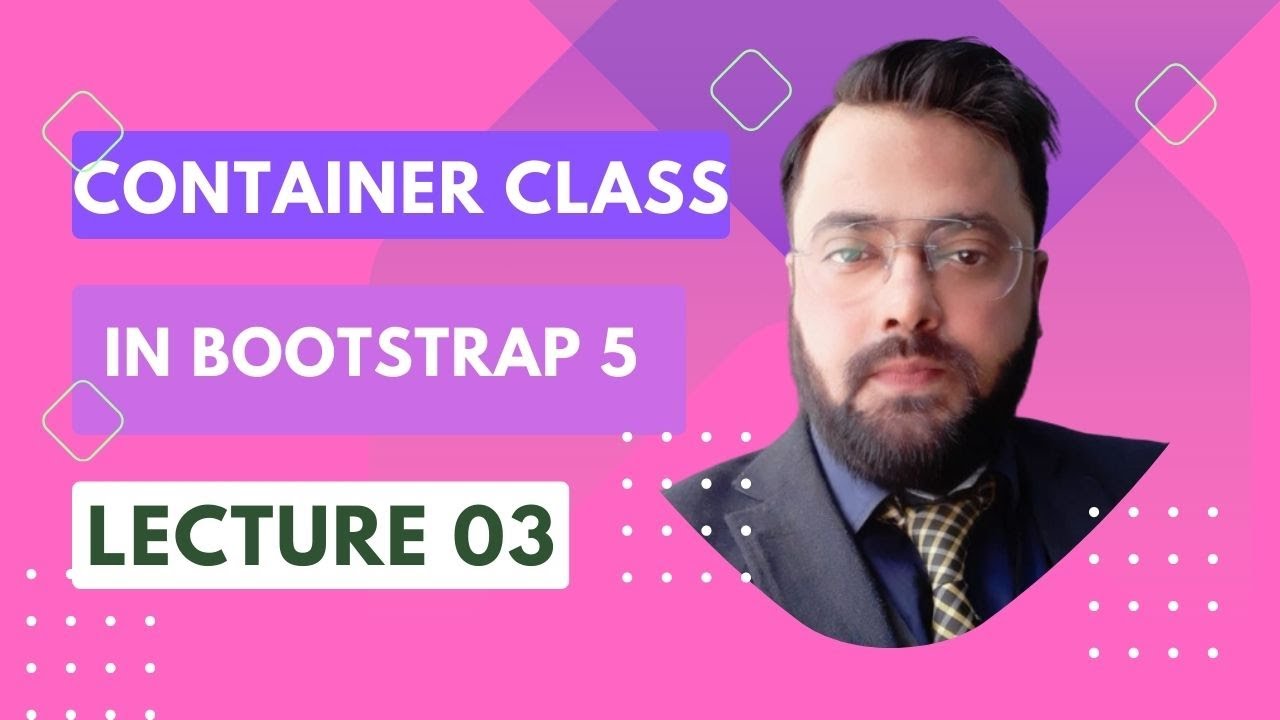 CONTAINER CLASS

IN BOOTSTRAP 5

LECTURE 03